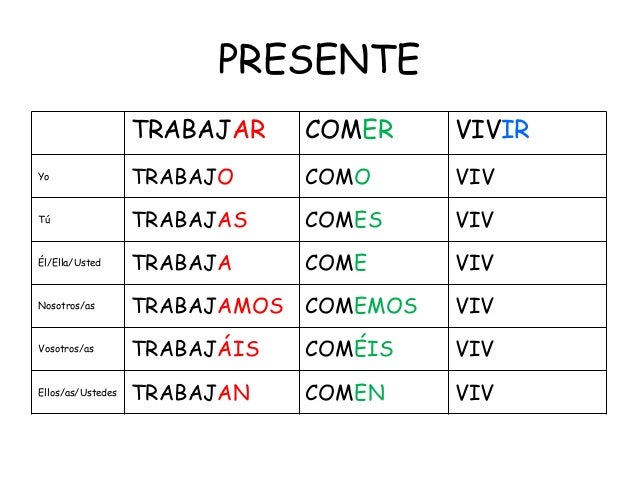 PRESENTE

| | TRABAJAR | COMER | VIVIR |
|---|---|---|---|
| Yo | TRABAJO | COMO | VIV |
| Tú | TRABAJAS | COMES | VIV |
| Él/Ella/Usted | TRABAJA | COME | VIV |
| Nosotros/as | TRABAJAMOS | COMEMOS | VIV |
| Vosotros/as | TRABAJÁIS | COMÉIS | VIV |
| Ellos/as/Ustedes | TRABAJAN | COMEN | VIV |